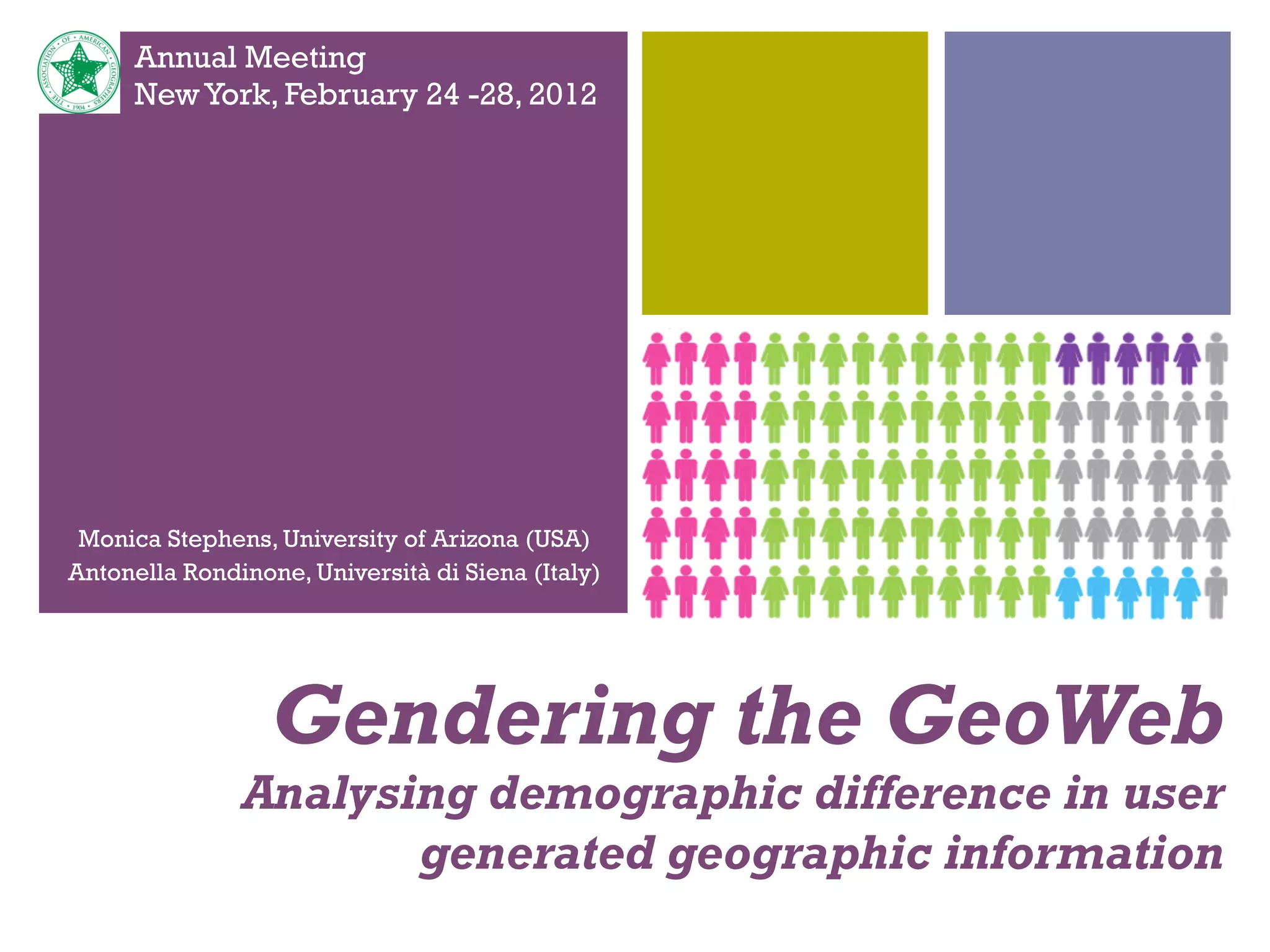 THE ASSOCIATION OF AMERICAN GEOGRAPHERS 1904

Annual Meeting
New York, February 24 -28, 2012

Monica Stephens, University of Arizona (USA)
Antonella Rondinone, Università di Siena (Italy)

Gendering the GeoWeb

Analysing demographic difference in user generated geographic information